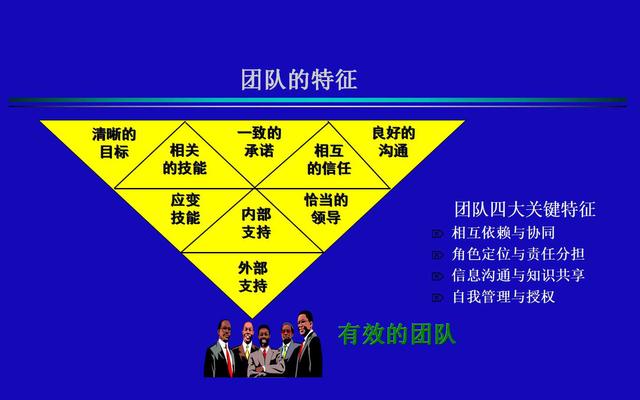 团队的特征

清晰的目标

相关的技能

一致的承诺

相互的信任

良好的沟通

应变技能

内部支持

恰当的领导

外部支持

团队四大关键特征

相互依赖与协同

角色定位与责任分担

信息沟通与知识共享

自我管理与授权

有效的团队